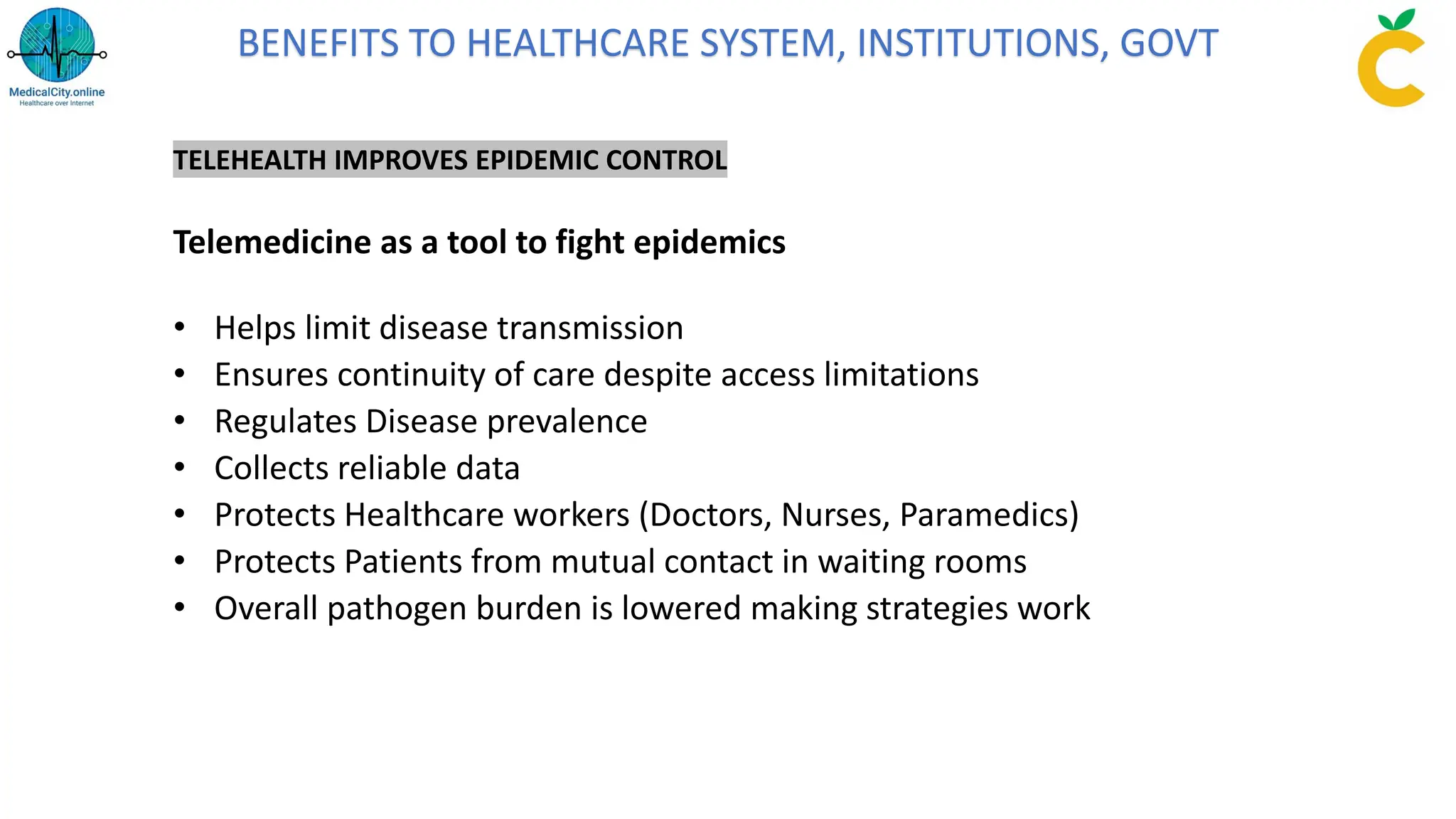 MedicalCity.online
Healthcare over Internet

BENEFITS TO HEALTHCARE SYSTEM, INSTITUTIONS, GOVT

TELEHEALTH IMPROVES EPIDEMIC CONTROL

Telemedicine as a tool to fight epidemics

• Helps limit disease transmission
• Ensures continuity of care despite access limitations
• Regulates Disease prevalence
• Collects reliable data
• Protects Healthcare workers (Doctors, Nurses, Paramedics)
• Protects Patients from mutual contact in waiting rooms
• Overall pathogen burden is lowered making strategies work